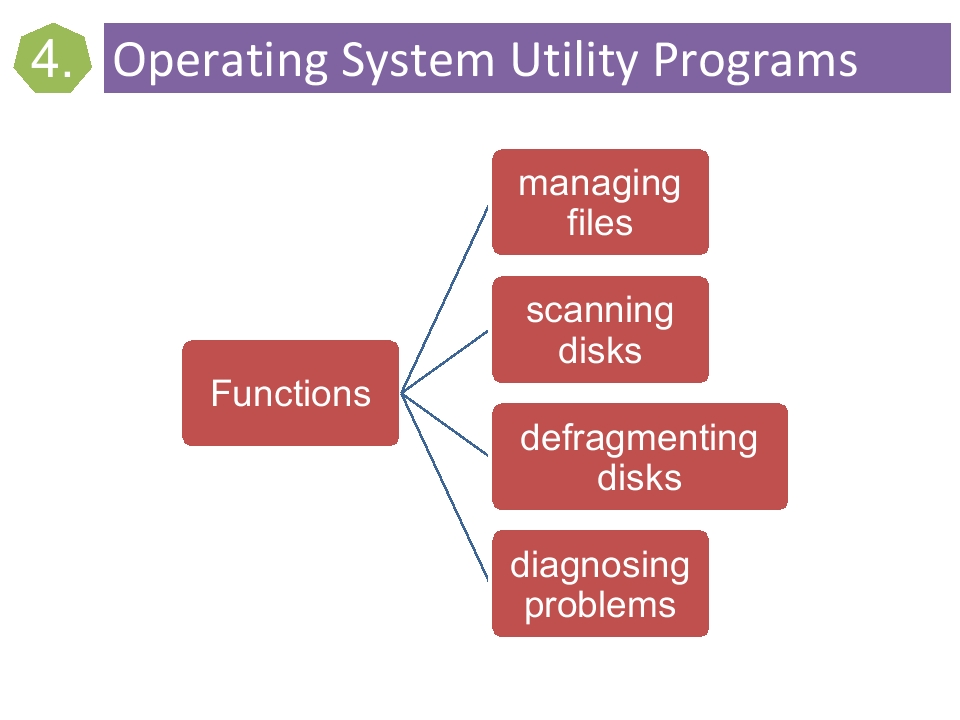 4. Operating System Utility Programs

Functions

managing files

scanning disks

defragmenting disks

diagnosing problems